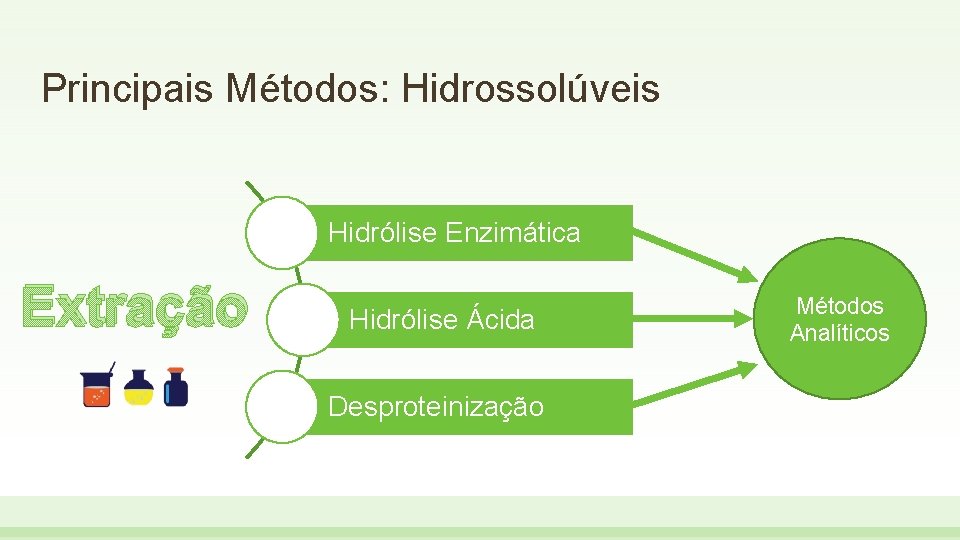 Principais Métodos: Hidrossolúveis

Extração

Hidrólise Enzimática

Hidrólise Ácida

Desproteinização

Métodos Analíticos